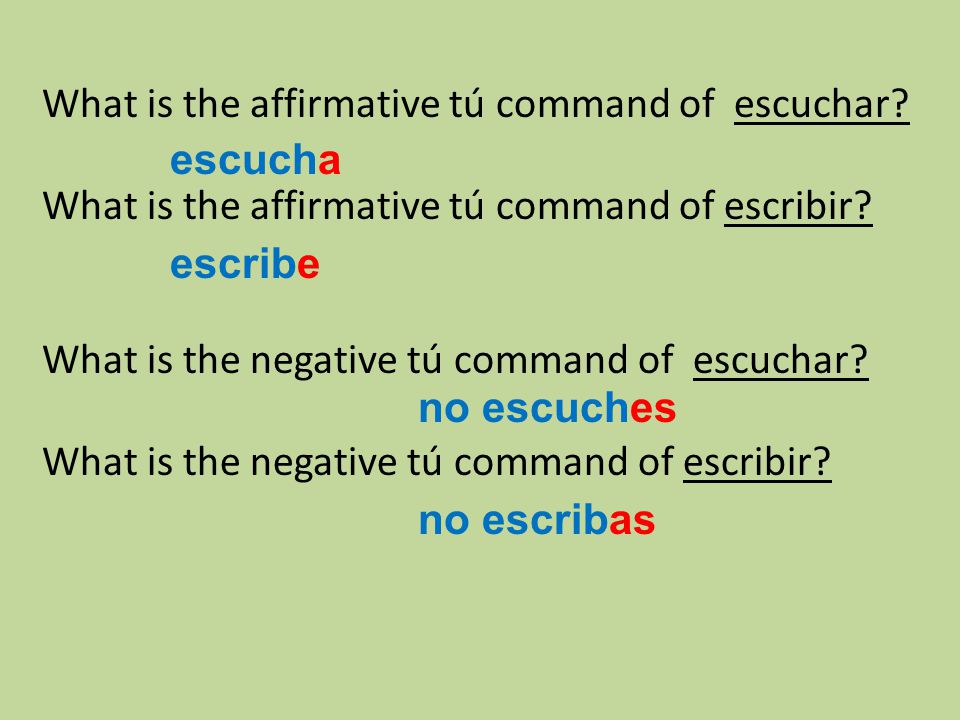 What is the affirmative tú command of escuchar?

escucha

What is the affirmative tú command of escribir?

escribe

What is the negative tú command of escuchar?

no escuches

What is the negative tú command of escribir?

no escribas